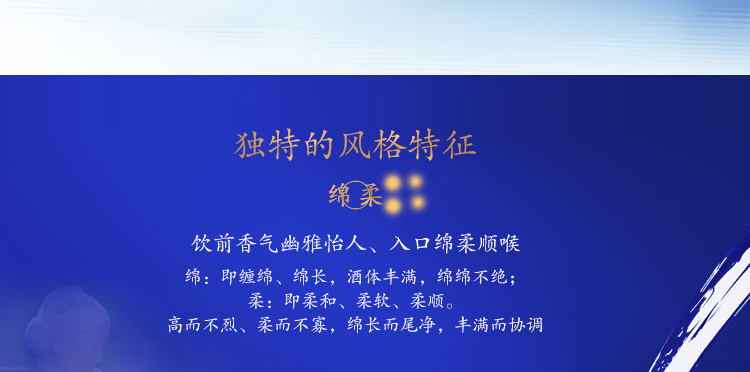 独特的风格特征

绵柔

饮前香气幽雅怡人、入口绵柔顺喉

绵：即缠绵、绵长，酒体丰满，绵绵不绝；
柔：即柔和、柔软、柔顺。
高而不烈、柔而不寡，绵长而尾净，丰满而协调